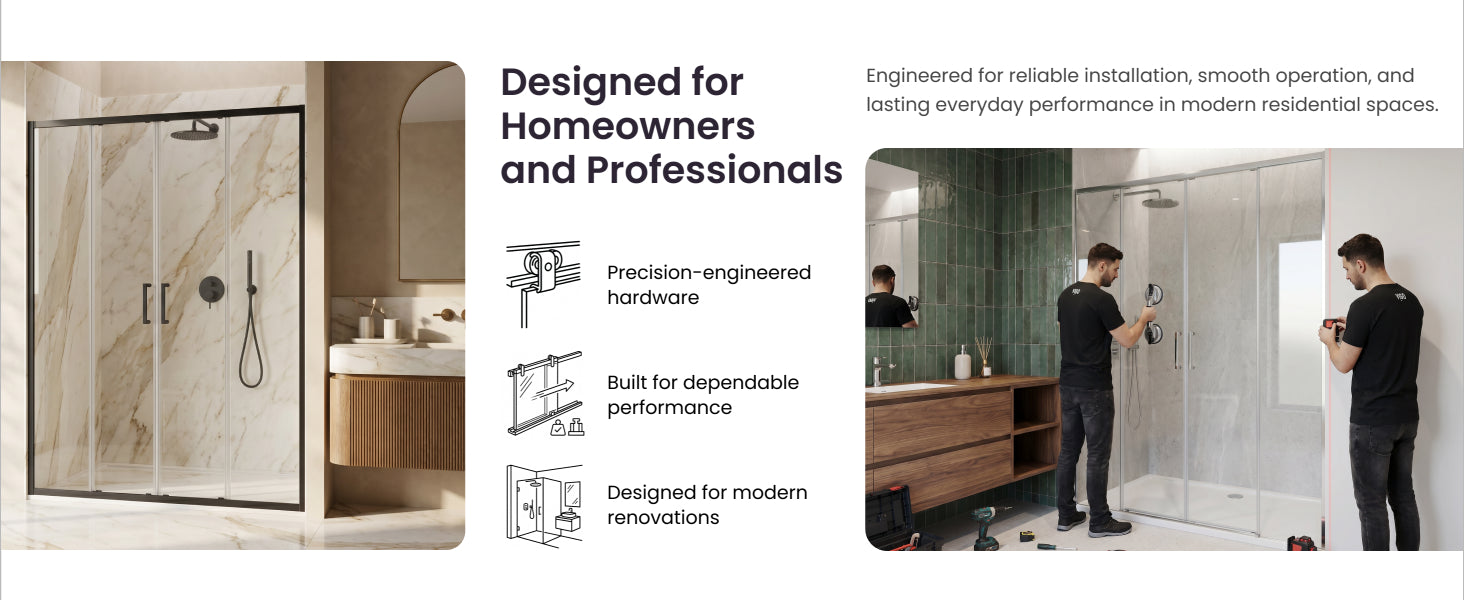 Designed for Homeowners and Professionals

Precision-engineered hardware

Built for dependable performance

Designed for modern renovations

Engineered for reliable installation, smooth operation, and lasting everyday performance in modern residential spaces.